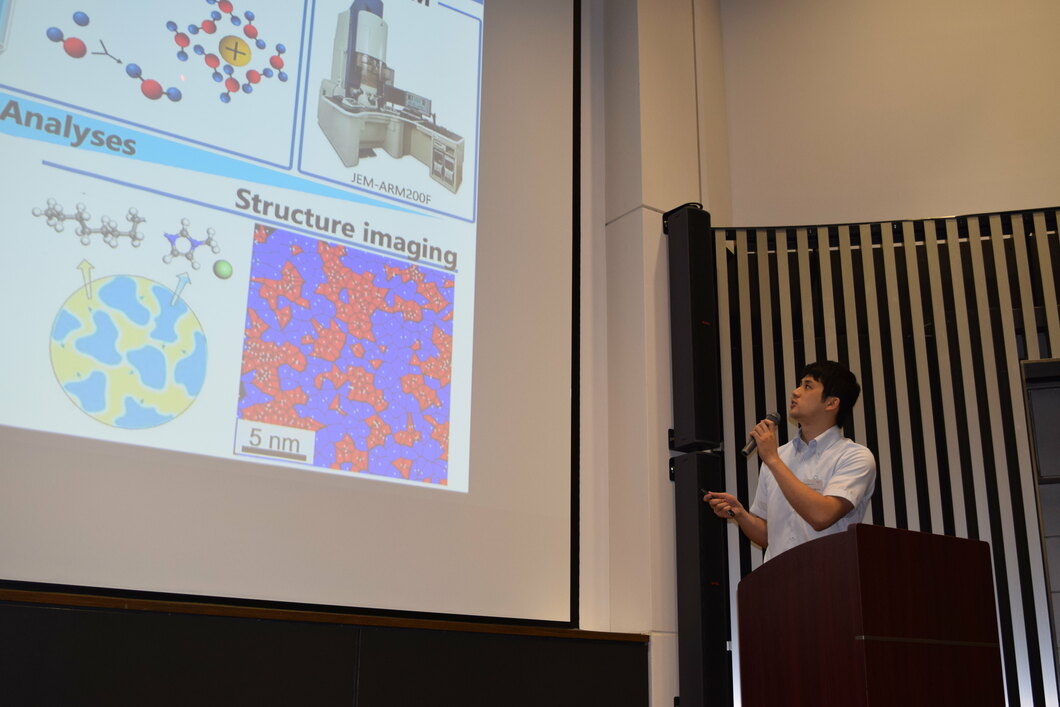 Analyses

JEM-ARM200F

Structure imaging

5 nm